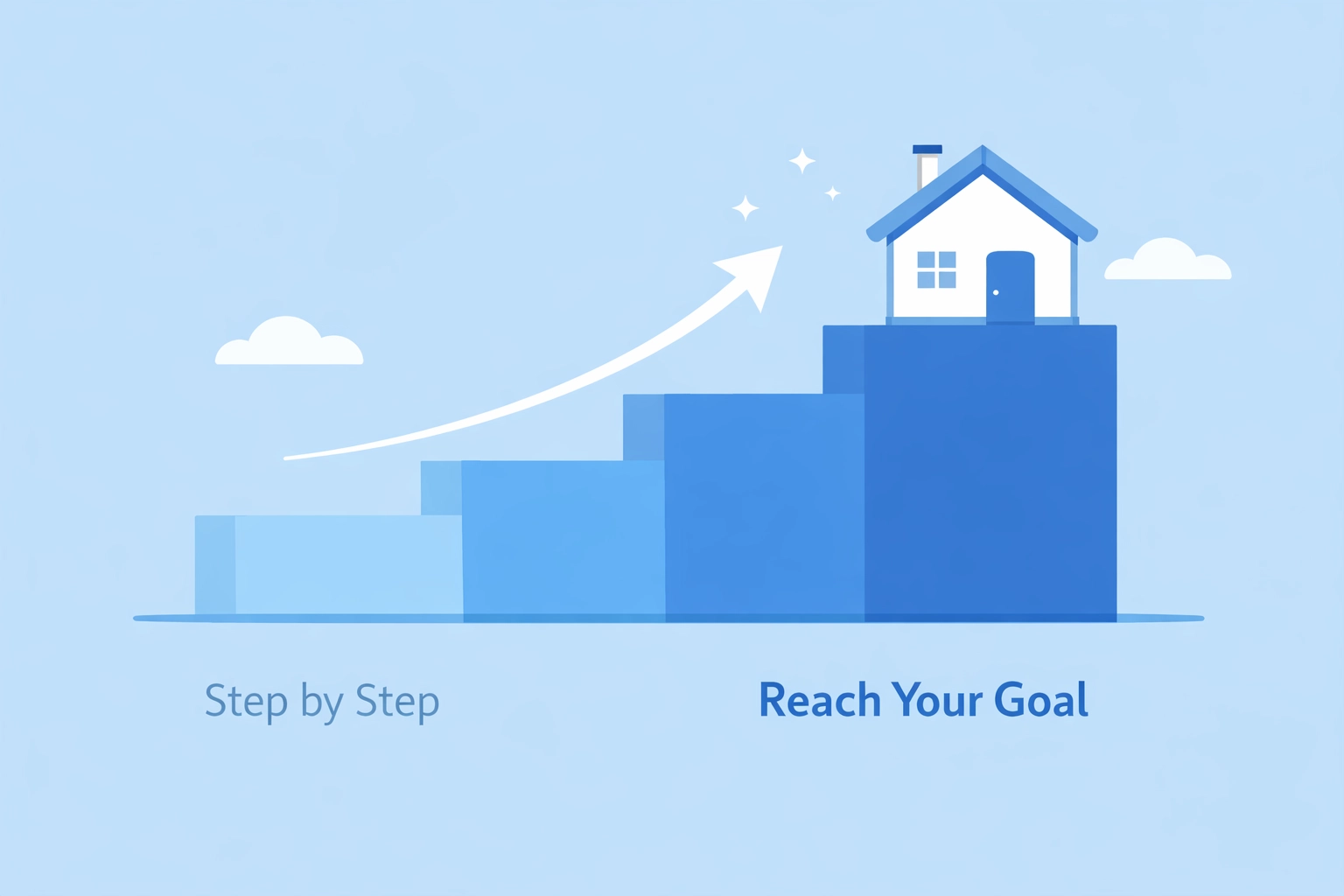 Step by Step

Reach Your Goal